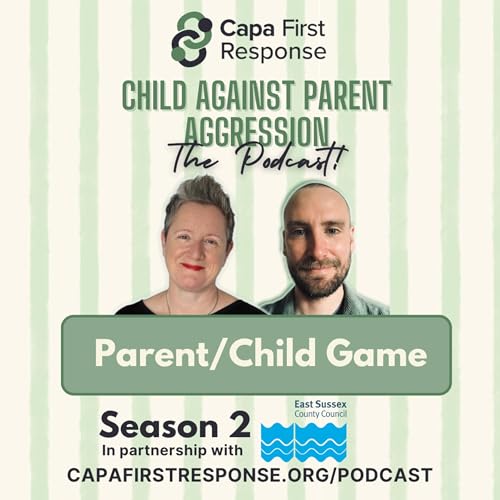 Capa First Response

CHILD AGAINST PARENT AGGRESSION

The Podcast!

Parent/Child Game

Season 2
In partnership with

East Sussex County Council

CAPAFIRSTRESPONSE.ORG/PODCAST